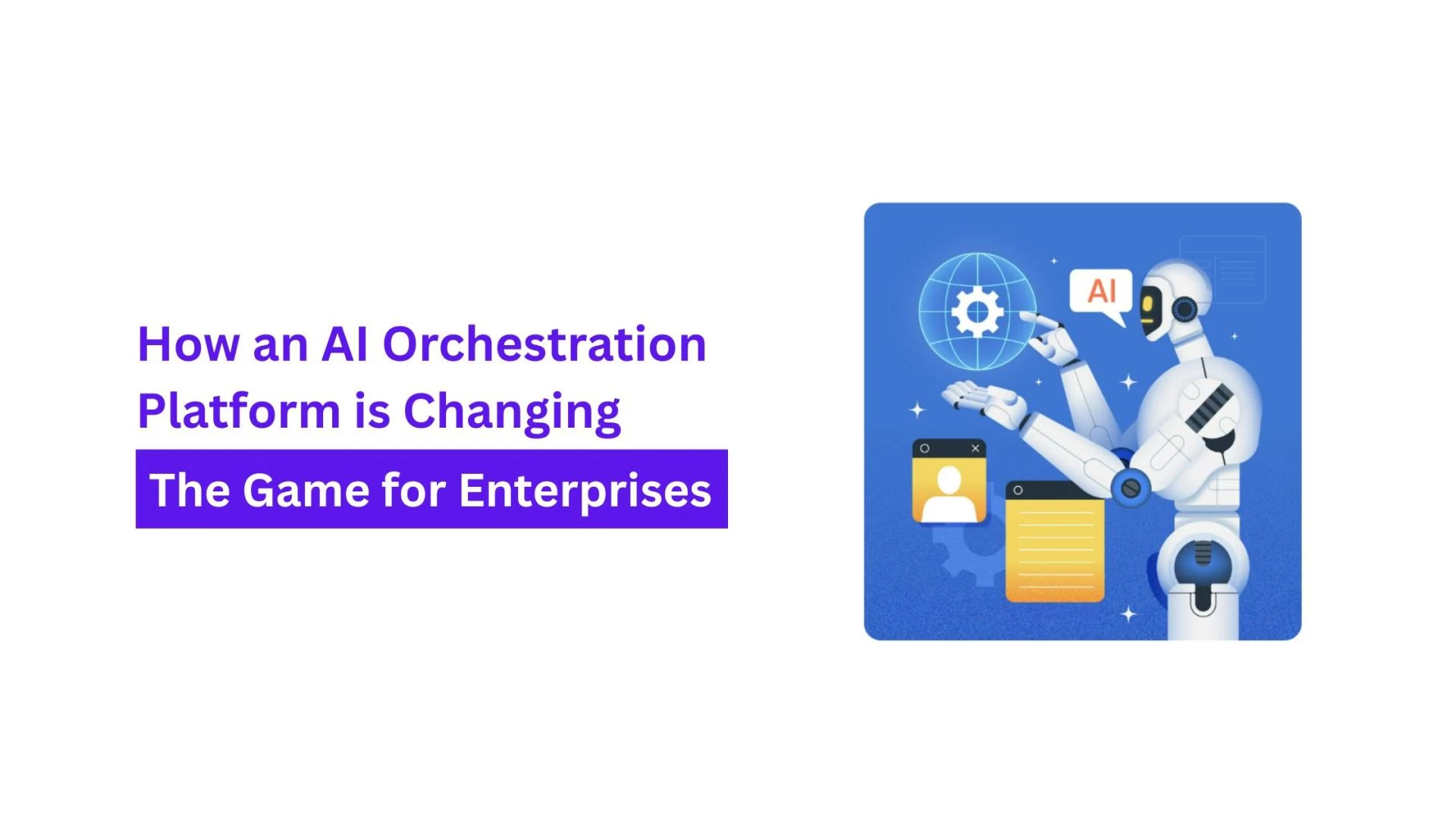 How an AI Orchestration Platform is Changing

The Game for Enterprises

AI